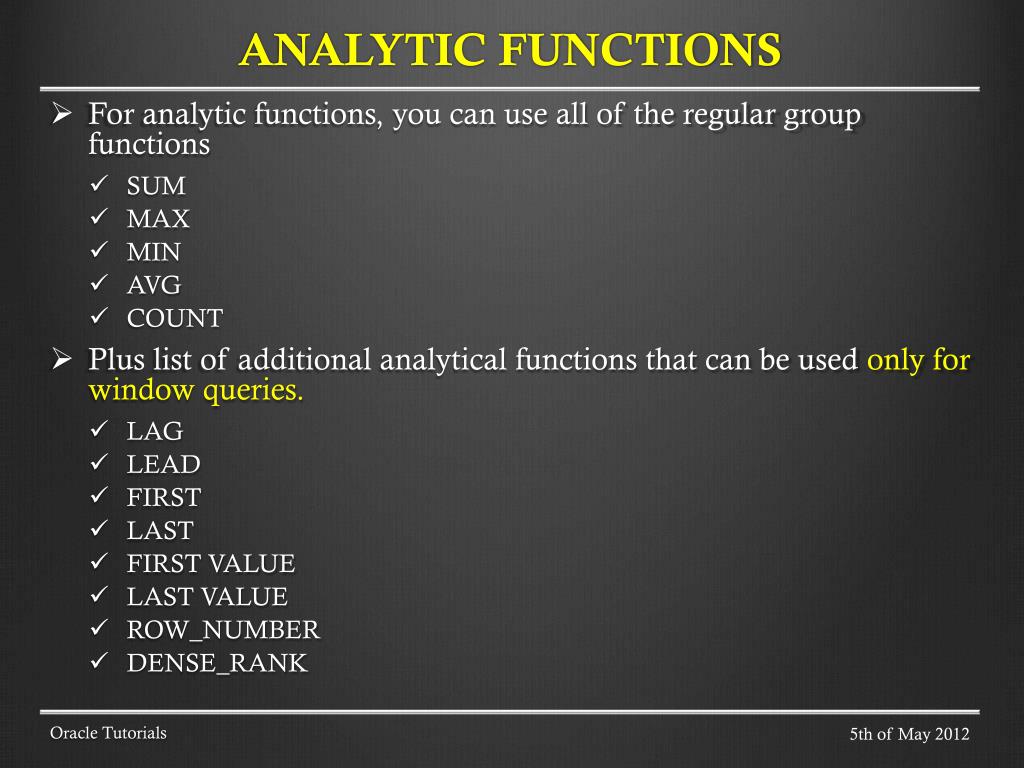 ANALYTIC FUNCTIONS

➢ For analytic functions, you can use all of the regular group functions

✓ SUM
✓ MAX
✓ MIN
✓ AVG
✓ COUNT

➢ Plus list of additional analytical functions that can be used only for window queries.

✓ LAG
✓ LEAD
✓ FIRST
✓ LAST
✓ FIRST VALUE
✓ LAST VALUE
✓ ROW_NUMBER
✓ DENSE_RANK

Oracle Tutorials

5th of May 2012